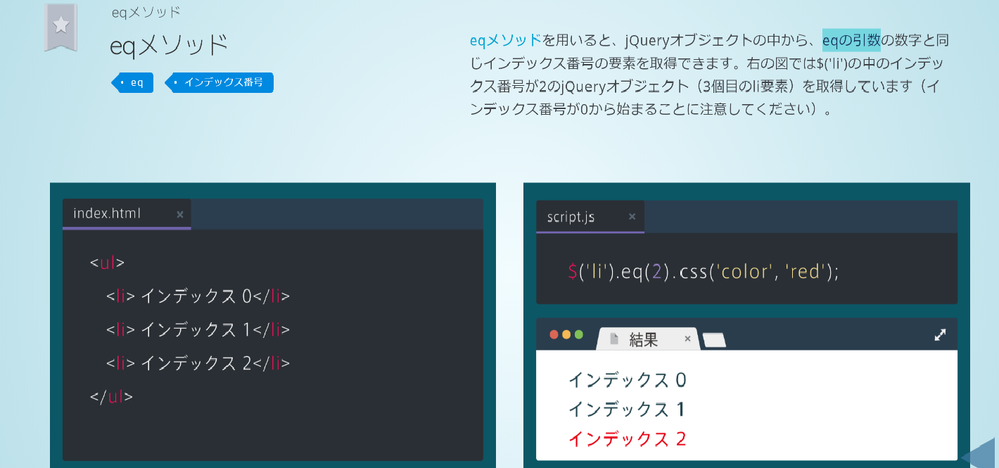 eqメソッド

eqメソッド

eq

インデックス番号

eqメソッドを用いると、jQueryオブジェクトの中から、eqの引数の数字と同じインデックス番号の要素を取得できます。右の図では$('li')の中のインデックス番号が2のjQueryオブジェクト（3個目のli要素）を取得しています（インデックス番号が0から始まることに注意してください）。

index.html ×

<ul>
<li> インデックス 0</li>
<li> インデックス 1</li>
<li> インデックス 2</li>
</ul>

script.js ×

$('li').eq(2).css('color', 'red');

結果 ×

インデックス 0
インデックス 1
インデックス 2